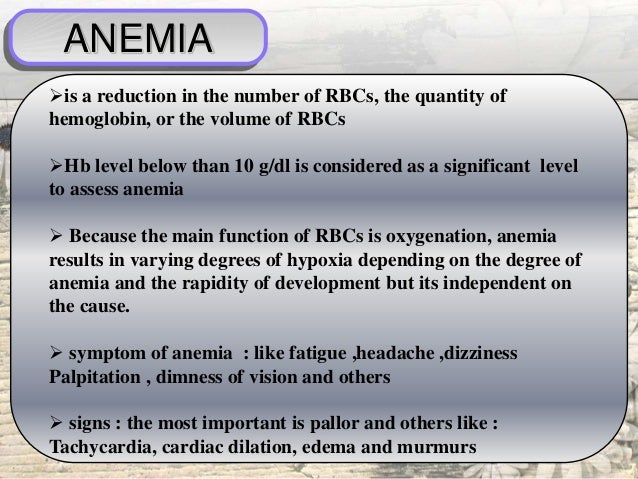 ANEMIA

➢is a reduction in the number of RBCs, the quantity of hemoglobin, or the volume of RBCs

➢Hb level below than 10 g/dl is considered as a significant level to assess anemia

➢ Because the main function of RBCs is oxygenation, anemia results in varying degrees of hypoxia depending on the degree of anemia and the rapidity of development but its independent on the cause.

➢ symptom of anemia : like fatigue ,headache ,dizziness Palpitation , dimness of vision and others

➢ signs : the most important is pallor and others like : Tachycardia, cardiac dilation, edema and murmurs